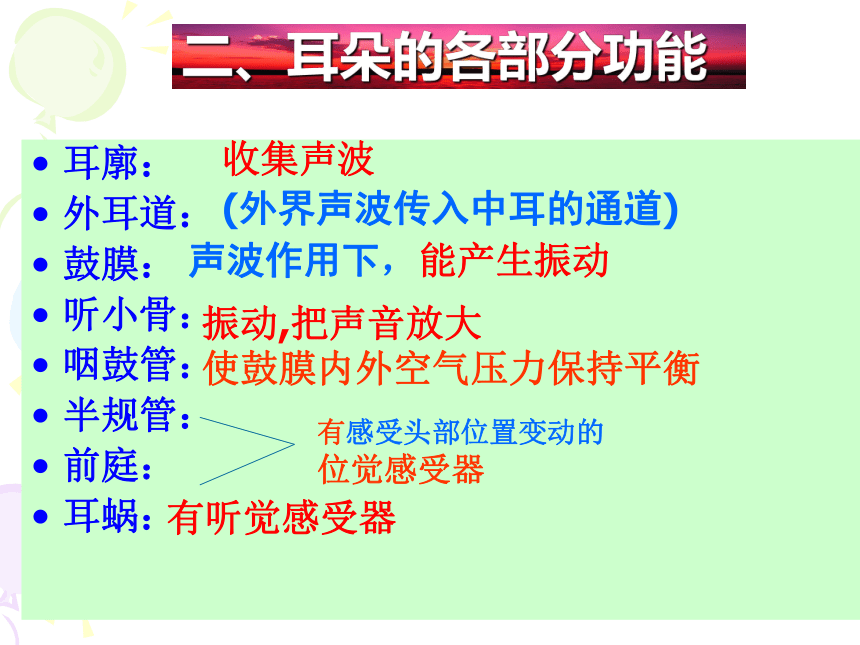 二、耳朵的各部分功能

• 耳廓： 收集声波
• 外耳道：(外界声波传入中耳的通道)
• 鼓膜： 声波作用下，能产生振动
• 听小骨：振动,把声音放大
• 咽鼓管：使鼓膜内外空气压力保持平衡
• 半规管：
• 前庭：
有感受头部位置变动的位觉感受器
• 耳蜗：有听觉感受器